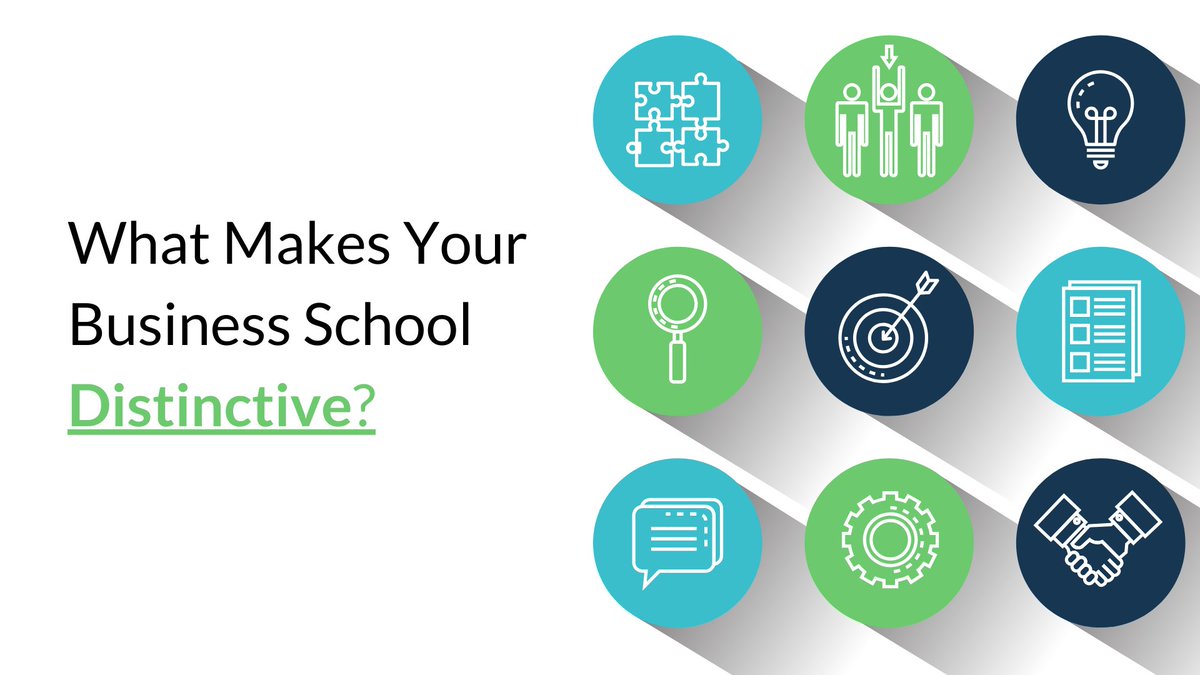 What Makes Your Business School Distinctive?